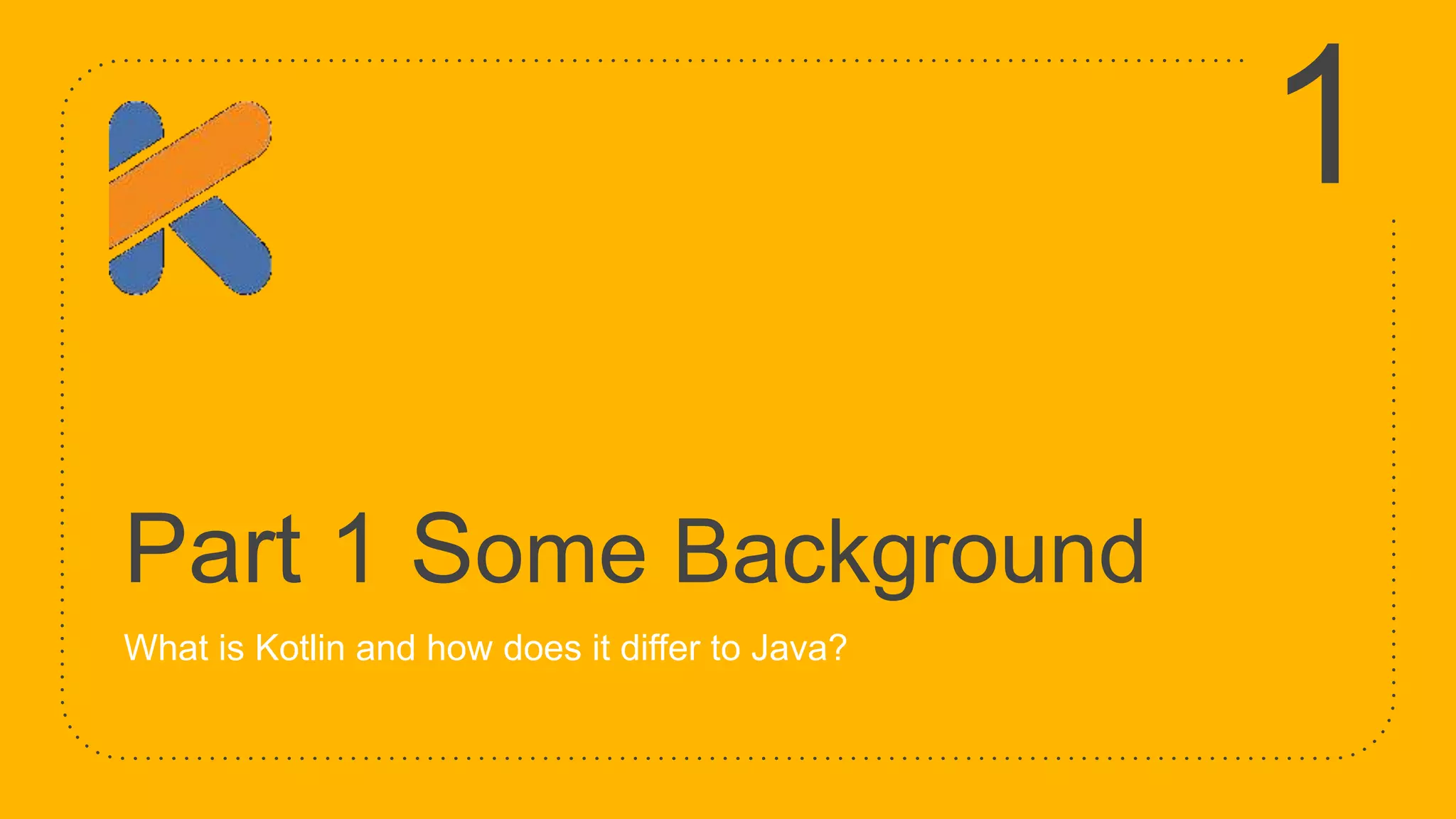 1

Part 1 Some Background

What is Kotlin and how does it differ to Java?